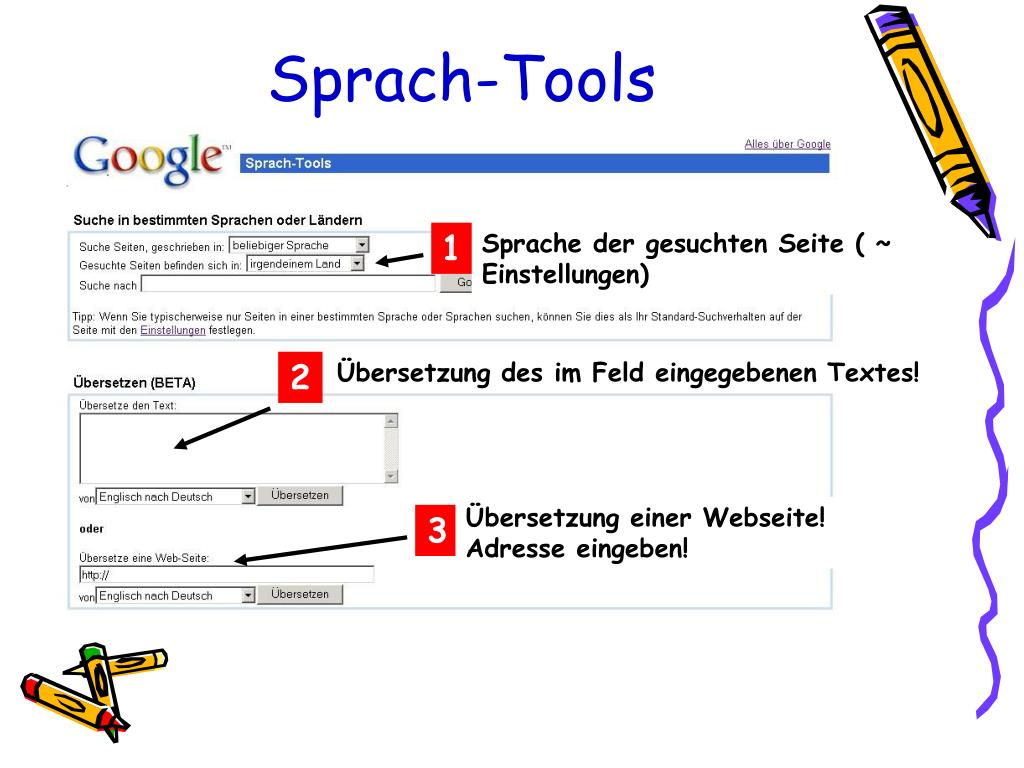 Sprach-Tools

Google™ Sprach-Tools

Alles über Google

Suche in bestimmten Sprachen oder Ländern

Suche Seiten, geschrieben in: beliebiger Sprache

Gesuchte Seiten befinden sich in: irgendeinem Land

Suche nach

Go

1 Sprache der gesuchten Seite ( ~ Einstellungen)

Tipp: Wenn Sie typischerweise nur Seiten in einer bestimmten Sprache oder Sprachen suchen, können Sie dies als Ihr Standard-Suchverhalten auf der Seite mit den Einstellungen festlegen.

Übersetzen (BETA)

2 Übersetzung des im Feld eingegebenen Textes!

Übersetze den Text:

von Englisch nach Deutsch Übersetzen

oder

3 Übersetzung einer Webseite! Adresse eingeben!

Übersetze eine Web-Seite:

http://

von Englisch nach Deutsch Übersetzen